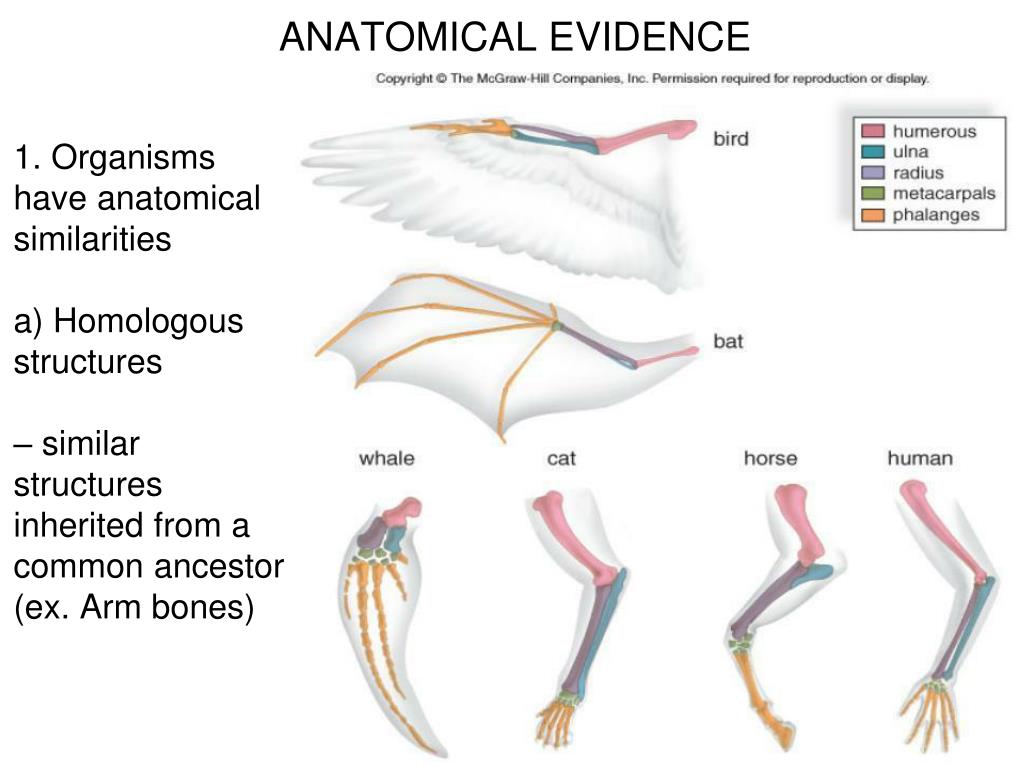 ANATOMICAL EVIDENCE

Copyright © The McGraw-Hill Companies, Inc. Permission required for reproduction or display.

1. Organisms have anatomical similarities

a) Homologous structures

– similar structures inherited from a common ancestor (ex. Arm bones)

bird

humerous
ulna
radius
metacarpals
phalanges

bat

whale

cat

horse

human